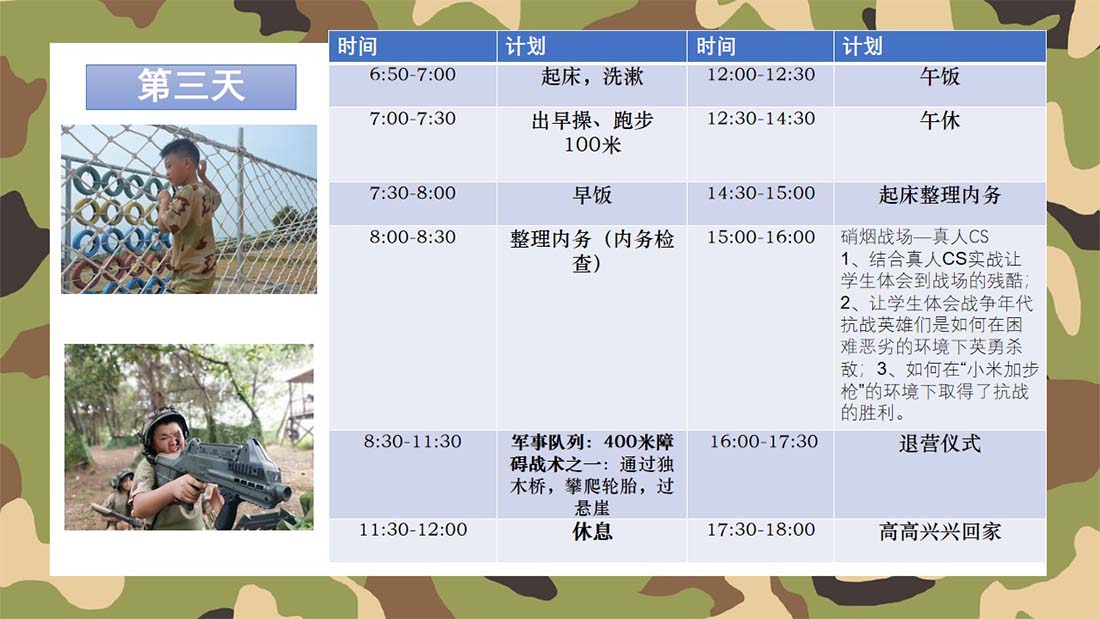 第三天

| 时间 | 计划 | 时间 | 计划 |
|---|---|---|---|
| 6:50-7:00 | 起床，洗漱 | 12:00-12:30 | 午饭 |
| 7:00-7:30 | 出早操、跑步100米 | 12:30-14:30 | 午休 |
| 7:30-8:00 | 早饭 | 14:30-15:00 | 起床整理内务 |
| 8:00-8:30 | 整理内务（内务检查） | 15:00-16:00 | 硝烟战场—真人CS 1、结合真人CS实战让学生体会到战场的残酷；2、让学生体会战争年代抗战英雄们是如何在困难恶劣的环境下英勇杀敌；3、如何在“小米加步枪”的环境下取得了抗战的胜利。 |
| 8:30-11:30 | 军事队列：400米障碍战术之一：通过独木桥，攀爬轮胎，过悬崖 | 16:00-17:30 | 退营仪式 |
| 11:30-12:00 | 休息 | 17:30-18:00 | 高高兴兴回家 |